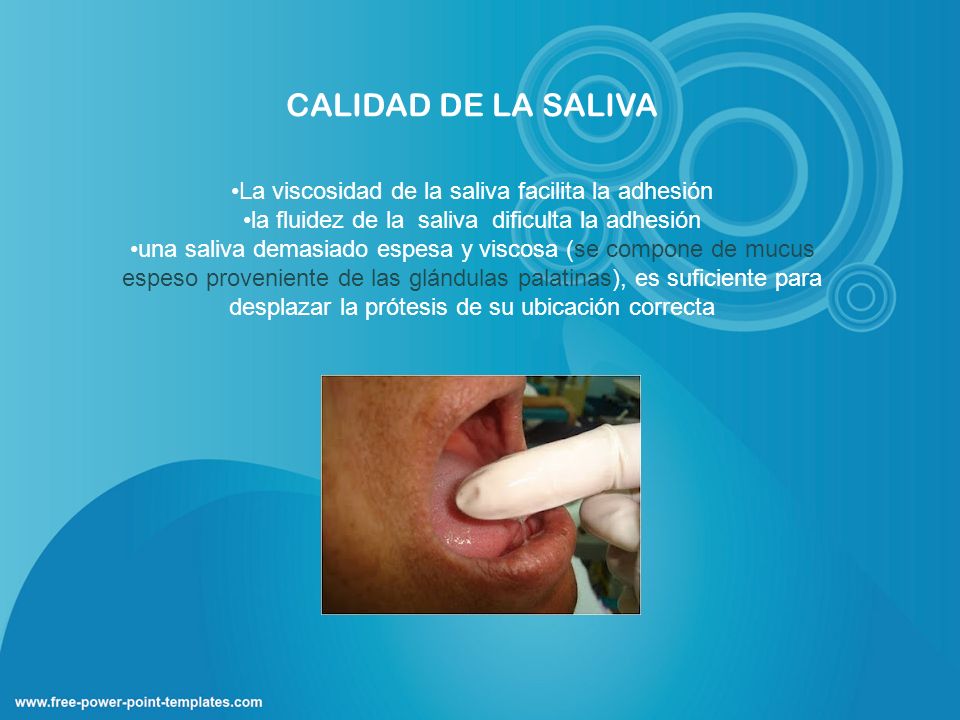 CALIDAD DE LA SALIVA

•La viscosidad de la saliva facilita la adhesión
•la fluidez de la saliva dificulta la adhesión
•una saliva demasiado espesa y viscosa (se compone de mucus espeso proveniente de las glándulas palatinas), es suficiente para desplazar la prótesis de su ubicación correcta

www.free-power-point-templates.com